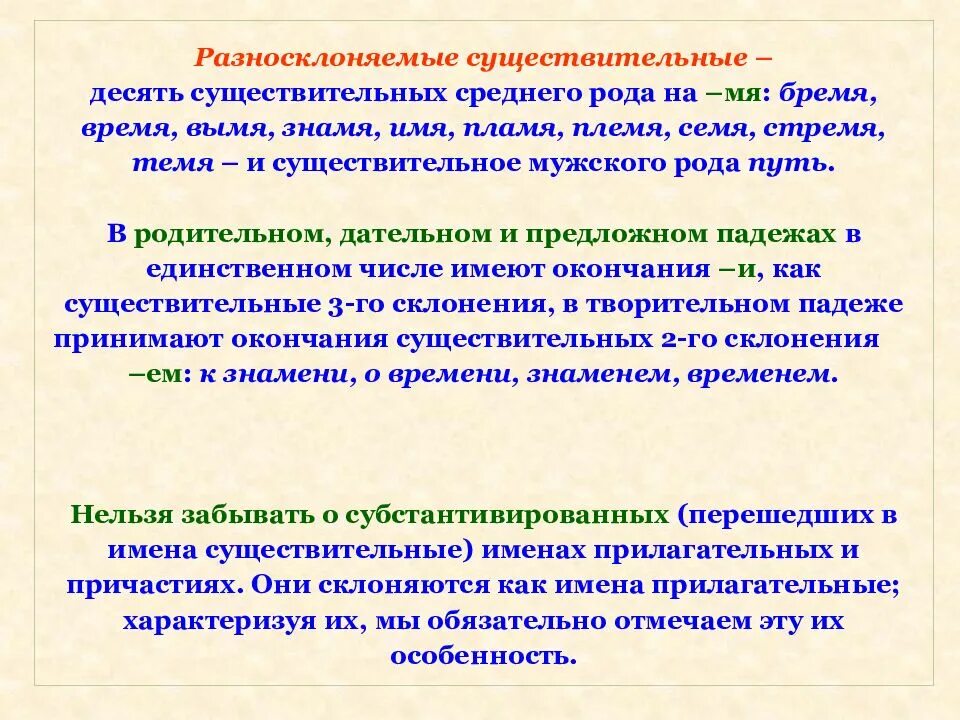 Разносклоняемые существительные – десять существительных среднего рода на –мя: бремя, время, вымя, знамя, имя, пламя, племя, семя, стремя, темя – и существительное мужского рода путь.

В родительном, дательном и предложном падежах в единственном числе имеют окончания –и, как существительные 3-го склонения, в творительном падеже принимают окончания существительных 2-го склонения –ем: к знамени, о времени, знаменем, временем.

Нельзя забывать о субстантивированных (перешедших в имена существительные) именах прилагательных и причастиях. Они склоняются как имена прилагательные; характеризуя их, мы обязательно отмечаем эту их особенность.